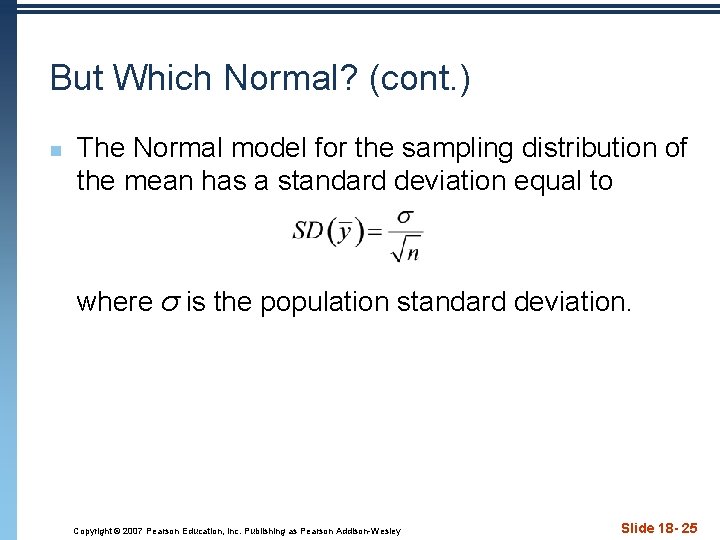 But Which Normal? (cont.)

The Normal model for the sampling distribution of the mean has a standard deviation equal to

$SD(\bar{y}) = \frac{\sigma}{\sqrt{n}}$

where $\sigma$ is the population standard deviation.

Copyright © 2007 Pearson Education, Inc. Publishing as Pearson Addison-Wesley

Slide 18- 25